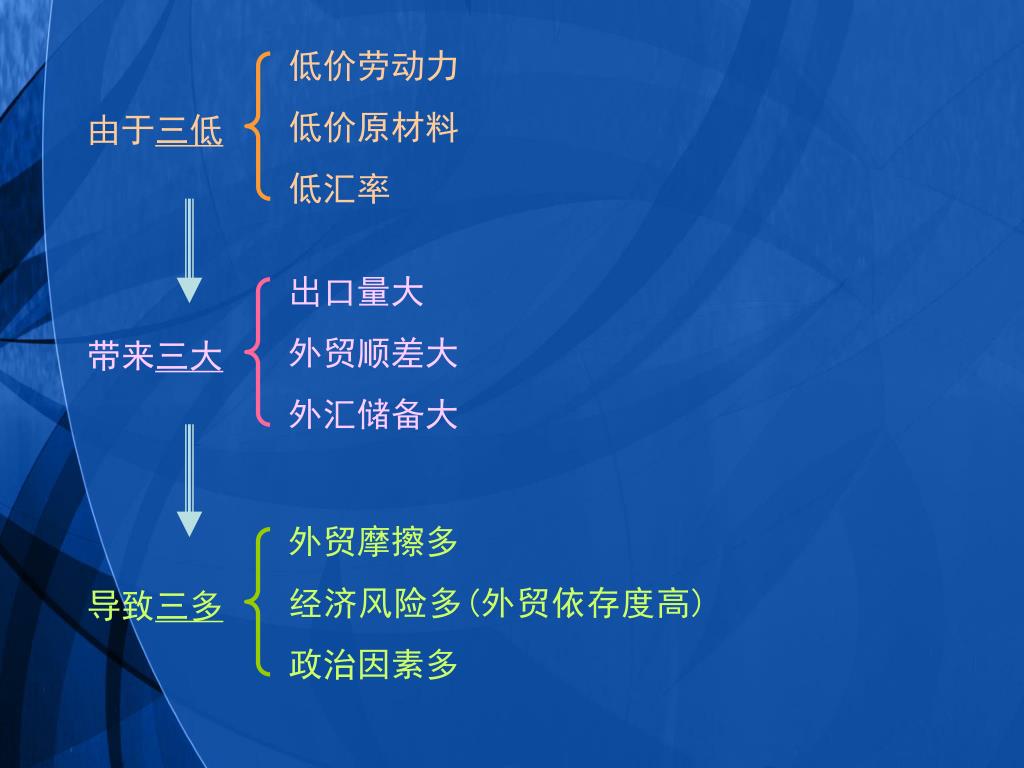 由于三低
低价劳动力
低价原材料
低汇率

带来三大
出口量大
外贸顺差大
外汇储备大

导致三多
外贸摩擦多
经济风险多(外贸依存度高)
政治因素多